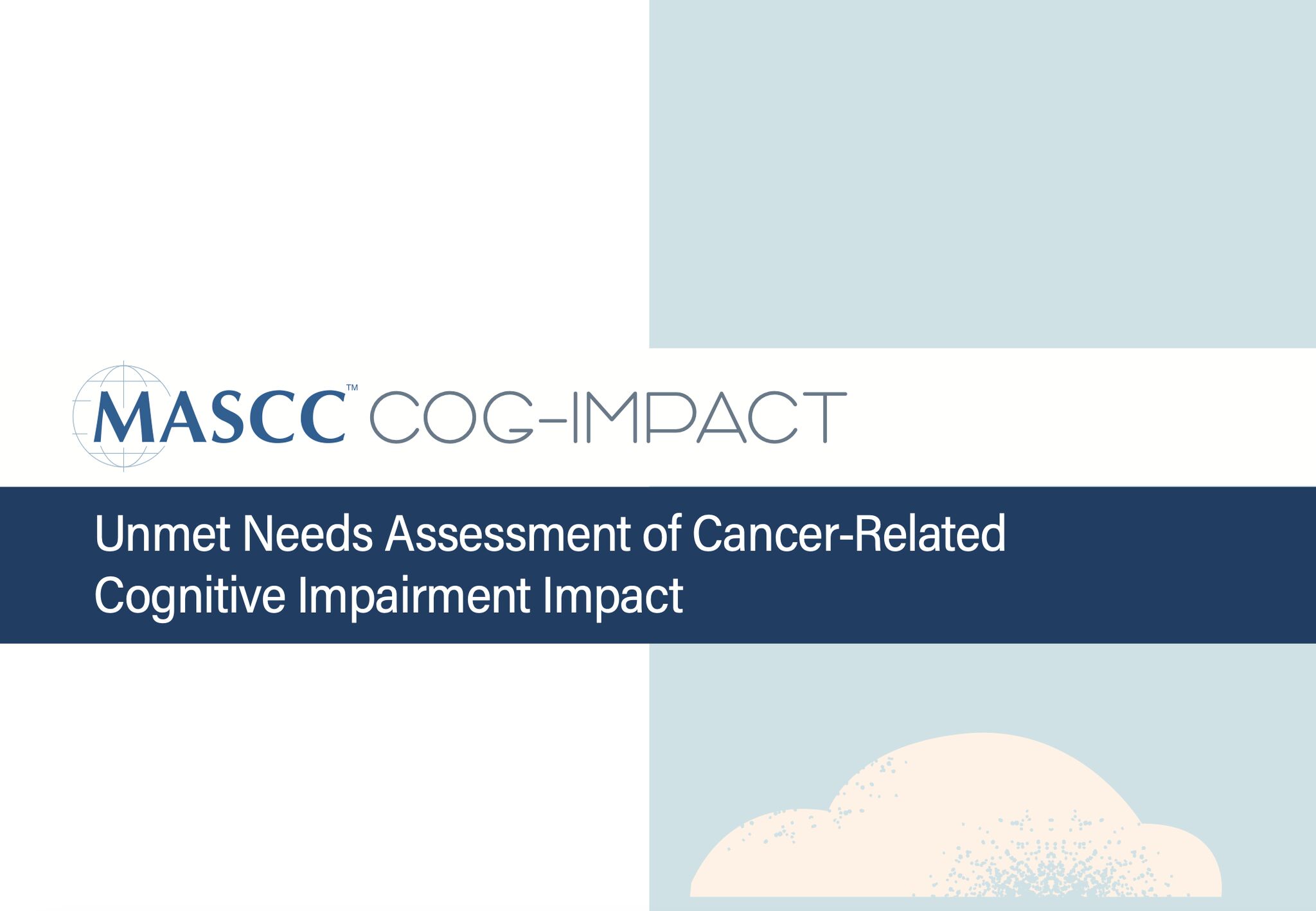 MASCC™ COG-IMPACT

Unmet Needs Assessment of Cancer-Related Cognitive Impairment Impact